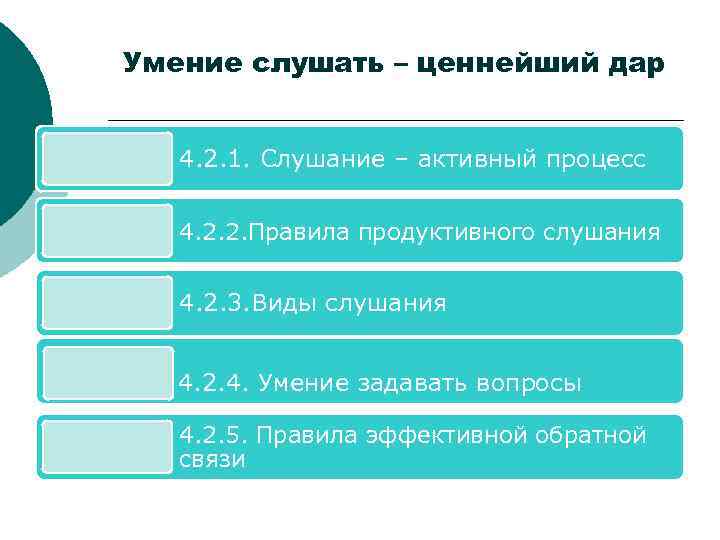 Умение слушать – ценнейший дар

4.2.1. Слушание – активный процесс

4.2.2.Правила продуктивного слушания

4.2.3.Виды слушания

4.2.4. Умение задавать вопросы

4.2.5. Правила эффективной обратной связи